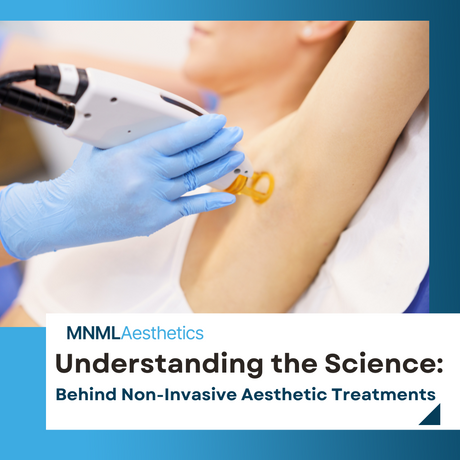 MNMLAesthetics

Understanding the Science:

Behind Non-Invasive Aesthetic Treatments